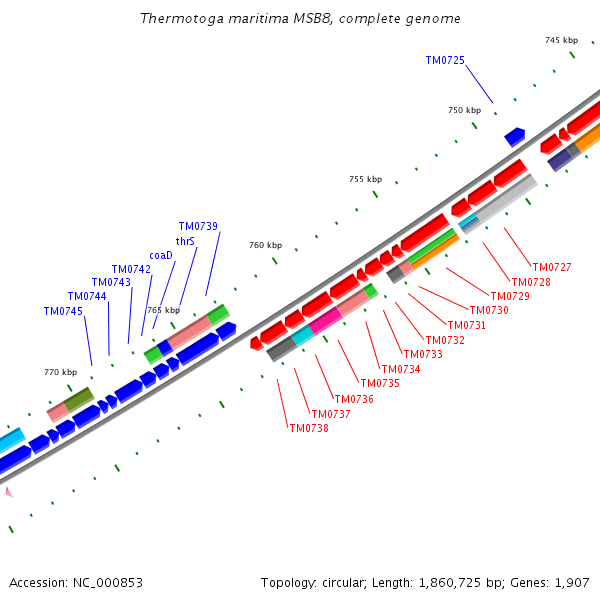 Thermotoga maritima MSB8, complete genome

745 kbp
TM0725
750 kbp
755 kbp
760 kbp
765 kbp
770 kbp
TM0739
thrS
coaD
TM0742
TM0743
TM0744
TM0745
TM0727
TM0728
TM0729
TM0730
TM0731
TM0732
TM0733
TM0734
TM0735
TM0736
TM0737
TM0738

Accession: NC_000853

Topology: circular; Length: 1,860,725 bp; Genes: 1,907